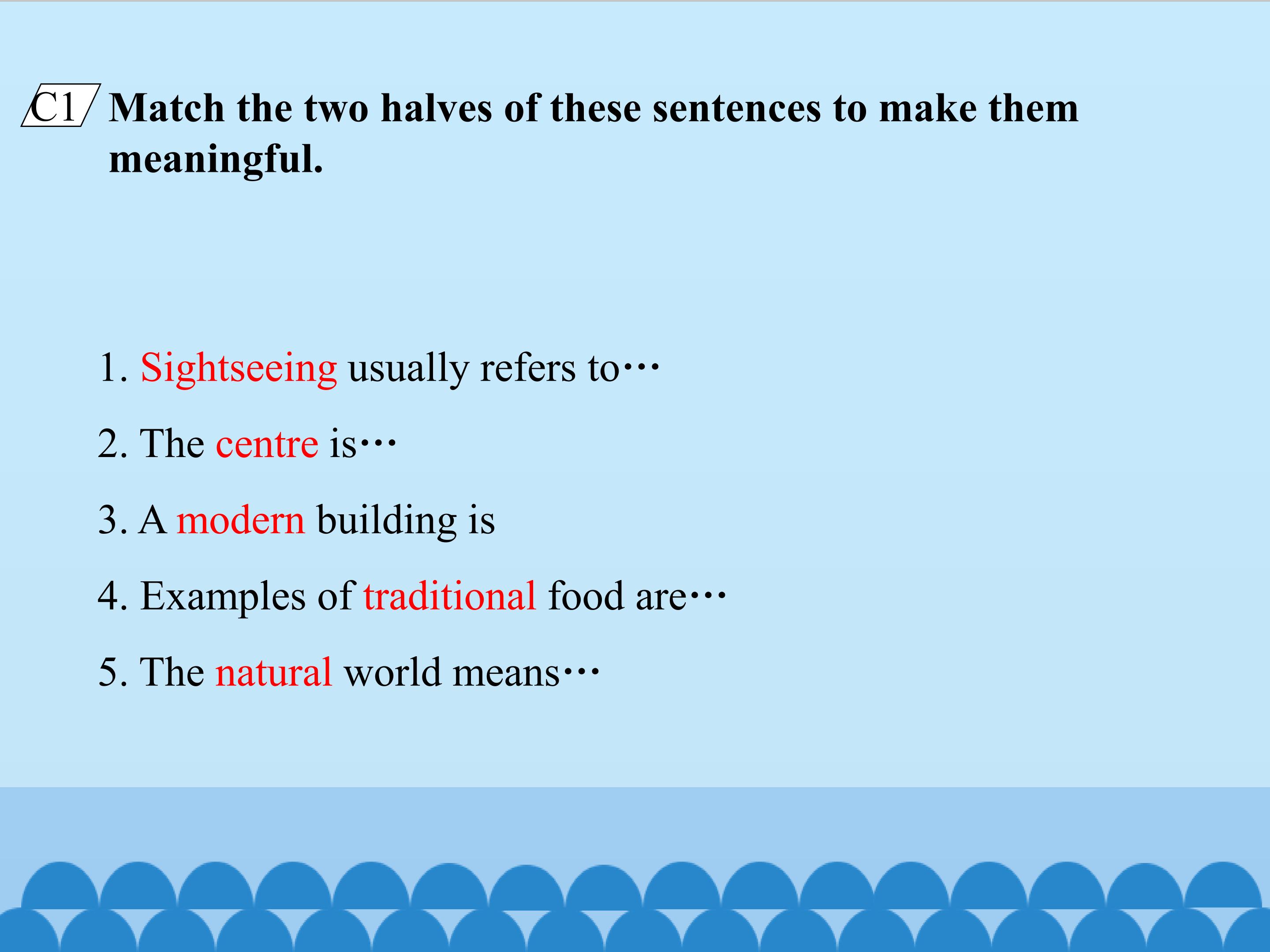 C1 Match the two halves of these sentences to make them meaningful.

1. Sightseeing usually refers to…

2. The centre is…

3. A modern building is

4. Examples of traditional food are…

5. The natural world means…